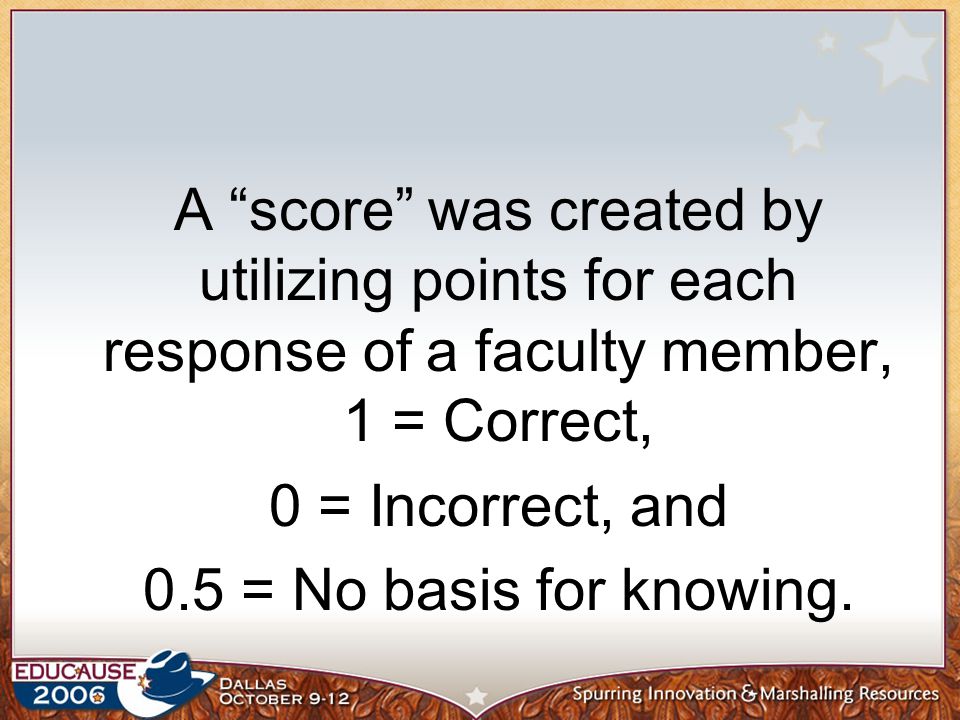 A “score” was created by utilizing points for each response of a faculty member,
1 = Correct,

0 = Incorrect, and

0.5 = No basis for knowing.

EDUCAUSE 2006
DALLAS OCTOBER 9-12
Spurring Innovation & Marshalling Resources